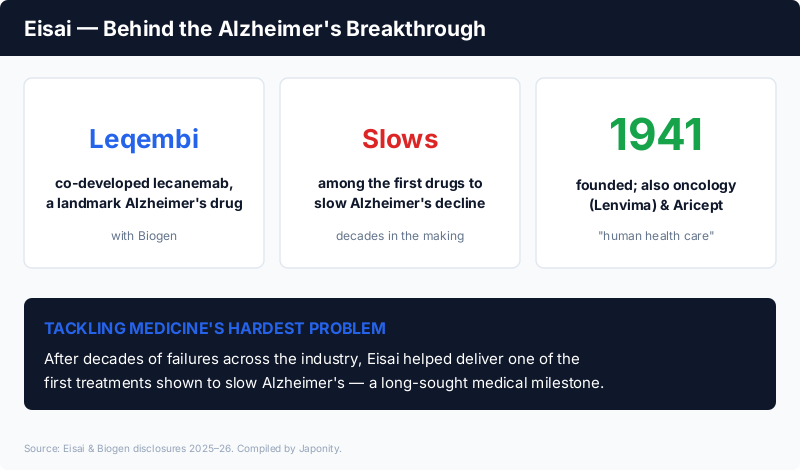 Eisai — Behind the Alzheimer's Breakthrough

Leqembi
co-developed lecanemab, a landmark Alzheimer's drug
with Biogen

Slows
among the first drugs to slow Alzheimer's decline
decades in the making

1941
founded; also oncology (Lenvima) & Aricept
"human health care"

TACKLING MEDICINE'S HARDEST PROBLEM
After decades of failures across the industry, Eisai helped deliver one of the first treatments shown to slow Alzheimer's — a long-sought medical milestone.

Source: Eisai & Biogen disclosures 2025–26. Compiled by Japonity.